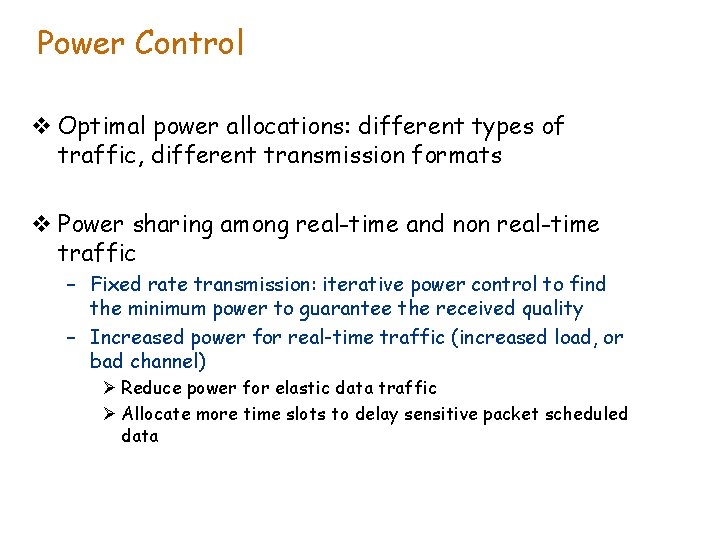 Power Control

❖ Optimal power allocations: different types of traffic, different transmission formats

❖ Power sharing among real-time and non real-time traffic

– Fixed rate transmission: iterative power control to find the minimum power to guarantee the received quality

– Increased power for real-time traffic (increased load, or bad channel)

➢ Reduce power for elastic data traffic

➢ Allocate more time slots to delay sensitive packet scheduled data